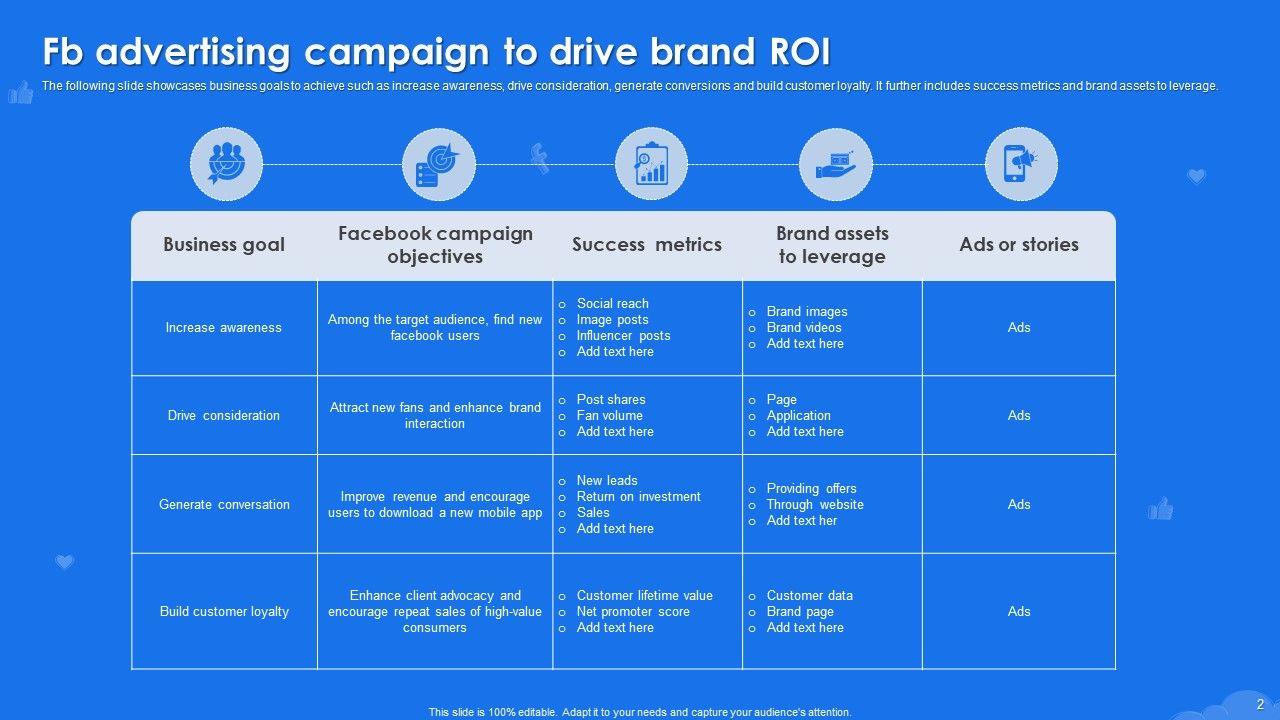 Fb advertising campaign to drive brand ROI

The following slide showcases business goals to achieve such as increase awareness, drive consideration, generate conversions and build customer loyalty. It further includes success metrics and brand assets to leverage.

| Business goal | Facebook campaign objectives | Success metrics | Brand assets to leverage | Ads or stories |
|---|---|---|---|---|
| Increase awareness | Among the target audience, find new facebook users | o Social reach o Image posts o Influencer posts o Add text here | o Brand images o Brand videos o Add text here | Ads |
| Drive consideration | Attract new fans and enhance brand interaction | o Post shares o Fan volume o Add text here | o Page o Application o Add text here | Ads |
| Generate conversation | Improve revenue and encourage users to download a new mobile app | o New leads o Return on investment o Sales o Add text here | o Providing offers o Through website o Add text her | Ads |
| Build customer loyalty | Enhance client advocacy and encourage repeat sales of high-value consumers | o Customer lifetime value o Net promoter score o Add text here | o Customer data o Brand page o Add text here | Ads |

This slide is 100% editable. Adapt it to your needs and capture your audience's attention.

2